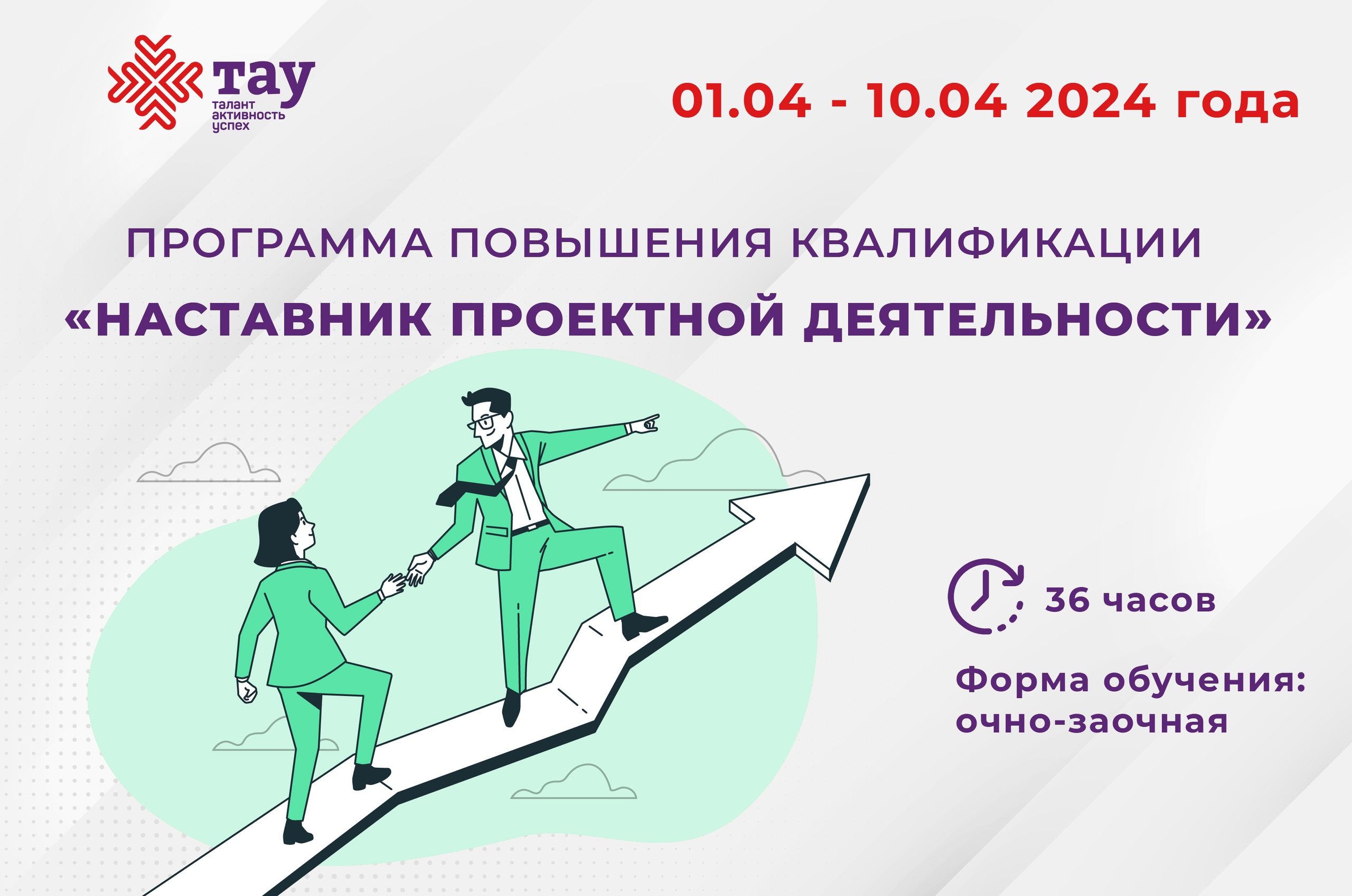 тау
талант
активность
успех

01.04 - 10.04 2024 года

ПРОГРАММА ПОВЫШЕНИЯ КВАЛИФИКАЦИИ
«НАСТАВНИК ПРОЕКТНОЙ ДЕЯТЕЛЬНОСТИ»

36 часов

Форма обучения:
очно-заочная